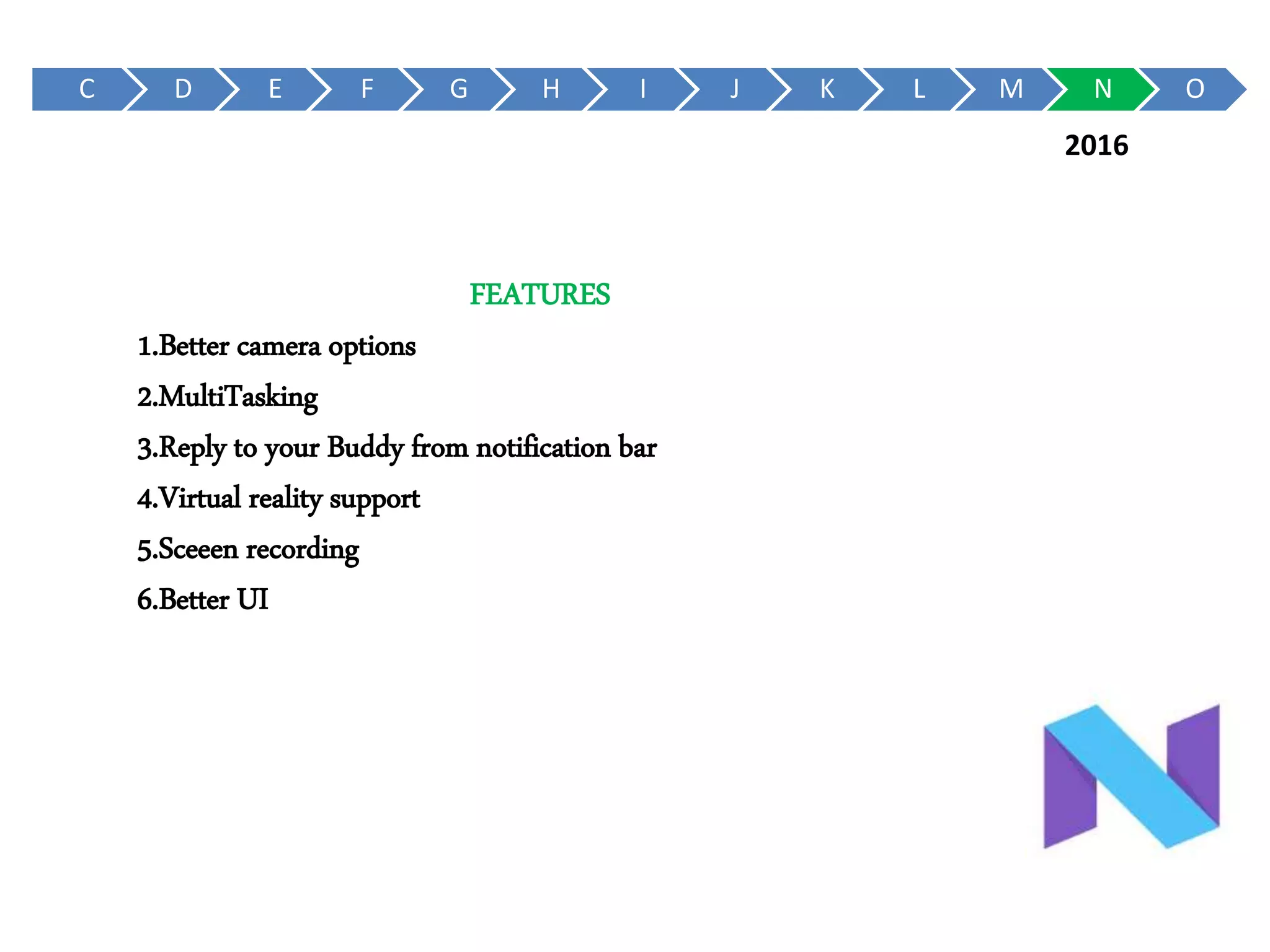 C D E F G H I J K L M N O

2016

FEATURES

1.Better camera options

2.MultiTasking

3.Reply to your Buddy from notification bar

4.Virtual reality support

5.Sceeen recording

6.Better UI